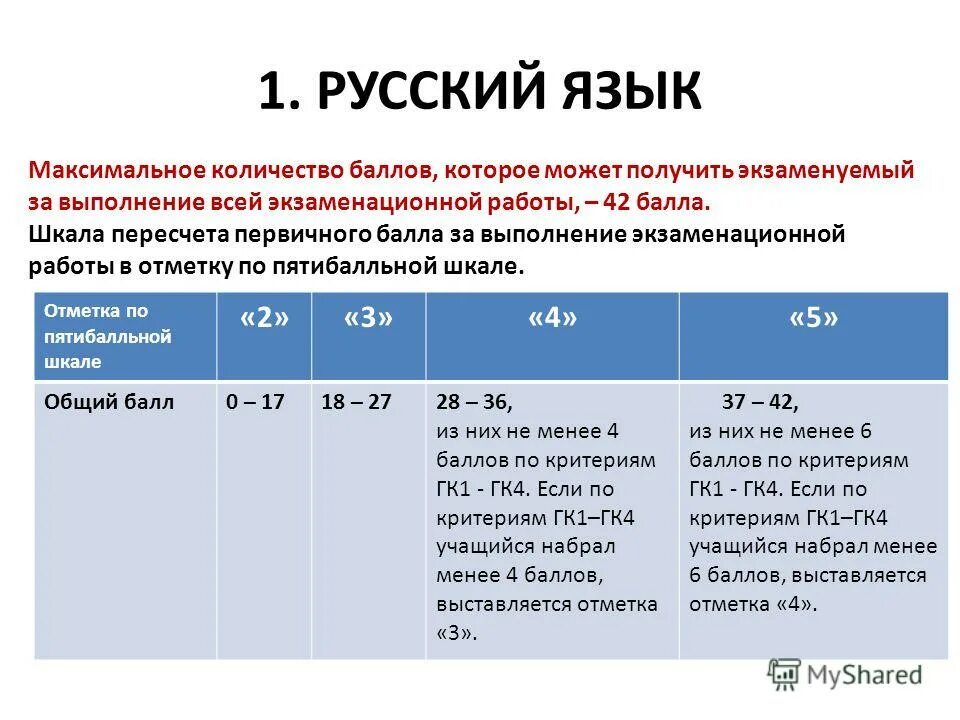 1. РУССКИЙ ЯЗЫК

Максимальное количество баллов, которое может получить экзаменуемый за выполнение всей экзаменационной работы, – 42 балла.
Шкала пересчета первичного балла за выполнение экзаменационной работы в отметку по пятибалльной шкале.

| Отметка по пятибалльной шкале | «2» | «3» | «4» | «5» |
|---|---|---|---|---|
| Общий балл | 0 – 17 | 18 – 27 | 28 – 36, из них не менее 4 баллов по критериям ГК1 - ГК4. Если по критериям ГК1–ГК4 учащийся набрал менее 4 баллов, выставляется отметка «3». | 37 – 42, из них не менее 6 баллов по критериям ГК1 - ГК4. Если по критериям ГК1–ГК4 учащийся набрал менее 6 баллов, выставляется отметка «4». |

MyShared